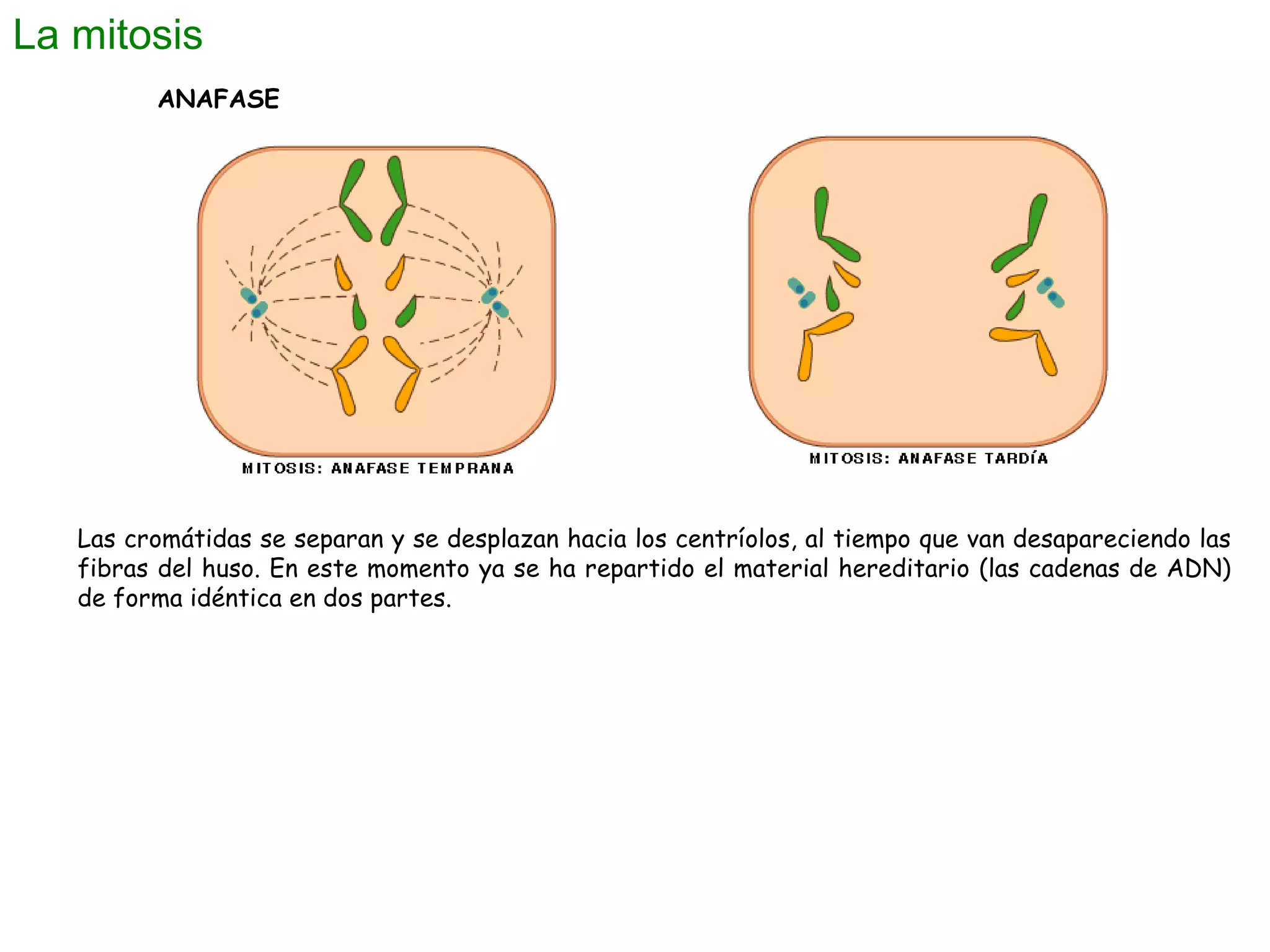 La mitosis

ANAFASE

MITOSIS: ANAFASE TEMPRANA

MITOSIS: ANAFASE TARDÍA

Las cromátidas se separan y se desplazan hacia los centríolos, al tiempo que van desapareciendo las fibras del huso. En este momento ya se ha repartido el material hereditario (las cadenas de ADN) de forma idéntica en dos partes.